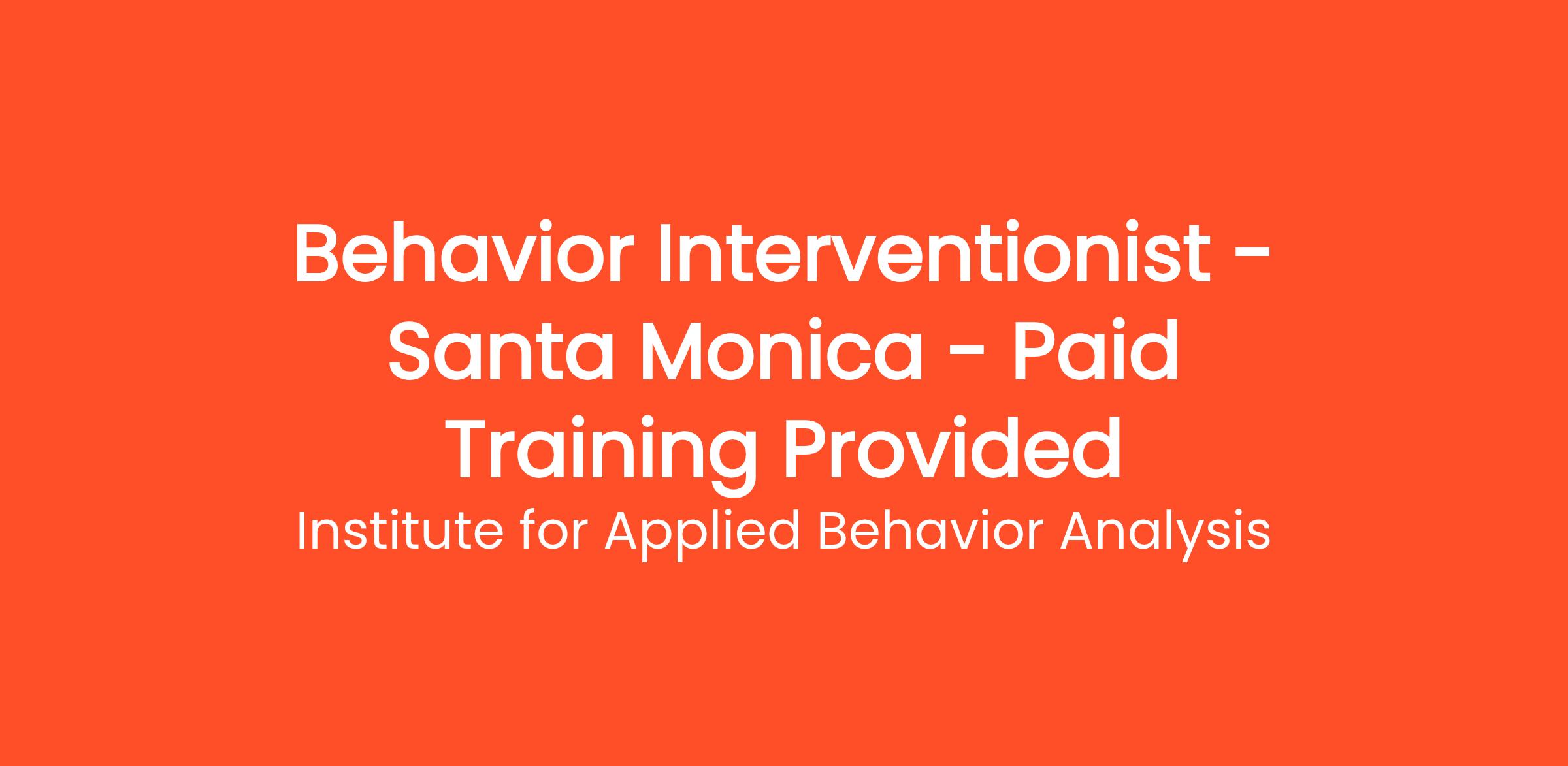 Behavior Interventionist - Santa Monica - Paid Training Provided

Institute for Applied Behavior Analysis